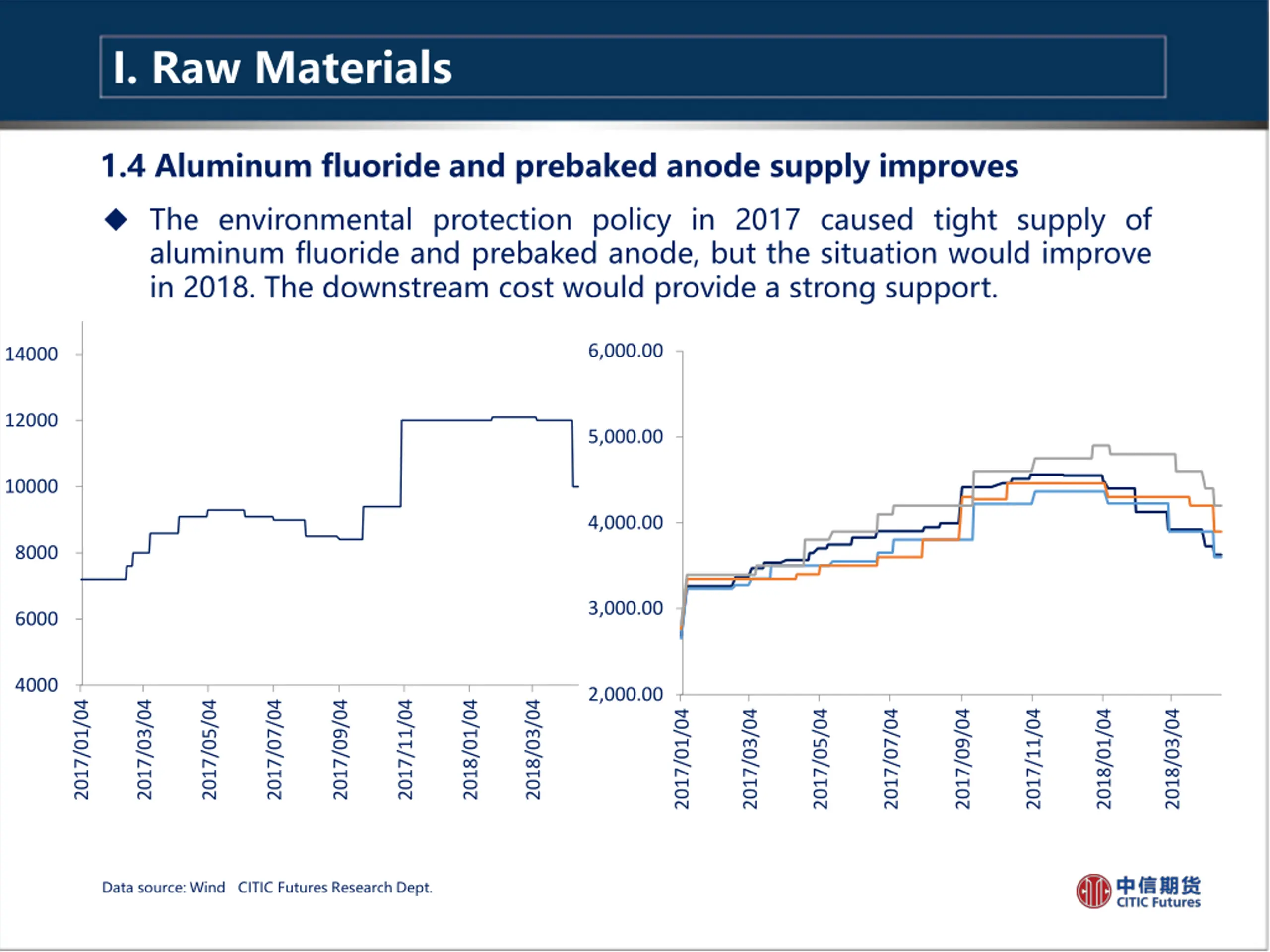 I. Raw Materials

1.4 Aluminum fluoride and prebaked anode supply improves

◆ The environmental protection policy in 2017 caused tight supply of aluminum fluoride and prebaked anode, but the situation would improve in 2018. The downstream cost would provide a strong support.

14000
12000
10000
8000
6000
4000

2017/01/04
2017/03/04
2017/05/04
2017/07/04
2017/09/04
2017/11/04
2018/01/04
2018/03/04

6,000.00
5,000.00
4,000.00
3,000.00
2,000.00

2017/01/04
2017/03/04
2017/05/04
2017/07/04
2017/09/04
2017/11/04
2018/01/04
2018/03/04

Data source: Wind CITIC Futures Research Dept.

中信期货
CITIC Futures